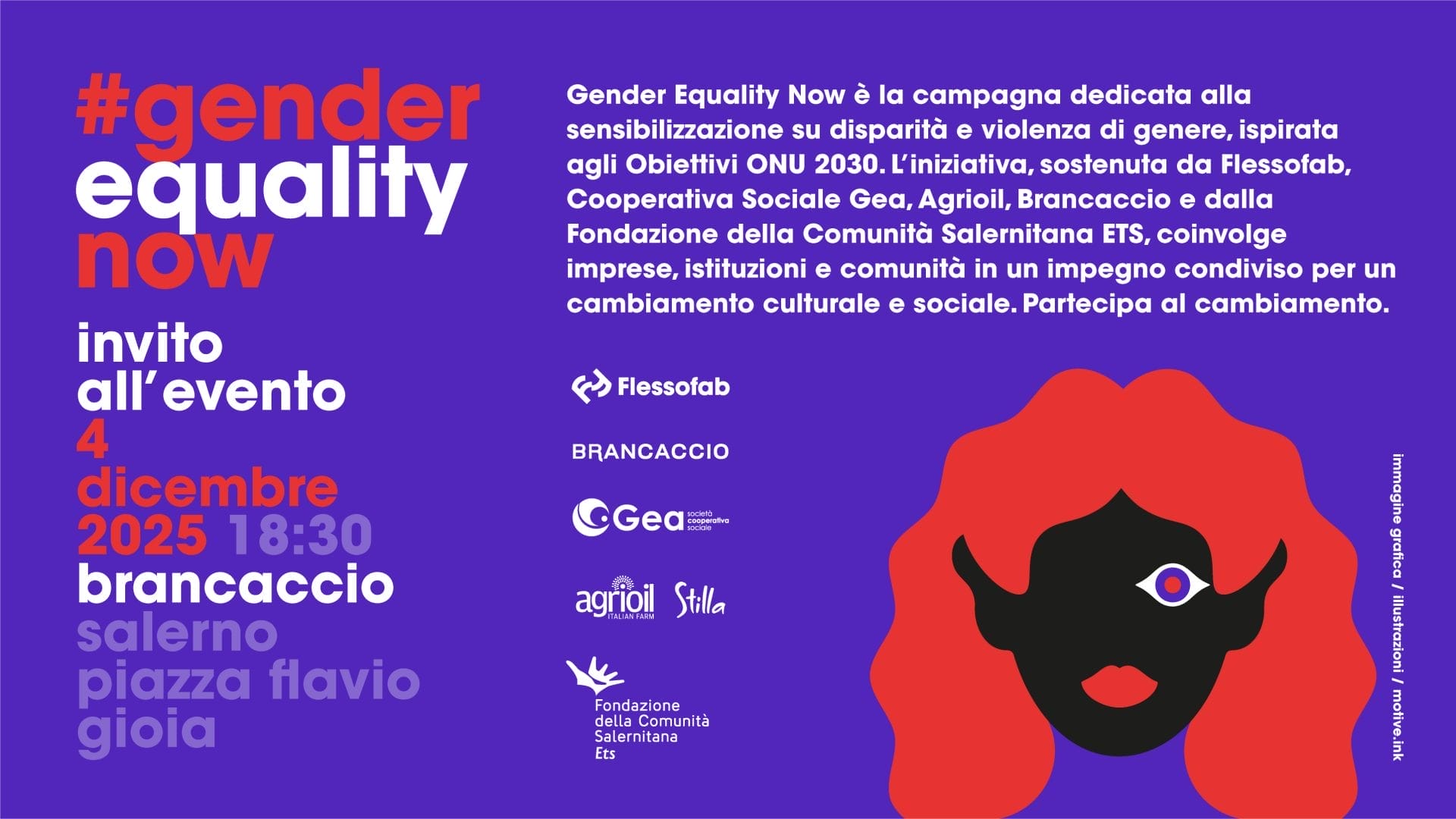 #gender equality now

invito all'evento 4 dicembre 2025 18:30 brancaccio salerno piazza flavio gioia

Gender Equality Now è la campagna dedicata alla sensibilizzazione su disparità e violenza di genere, ispirata agli Obiettivi ONU 2030. L'iniziativa, sostenuta da Flessofab, Cooperativa Sociale Gea, Agrioil, Brancaccio e dalla Fondazione della Comunità Salernitana ETS, coinvolge imprese, istituzioni e comunità in un impegno condiviso per un cambiamento culturale e sociale. Partecipa al cambiamento.

Flessofab

BRANCACCIO

Gea società cooperativa sociale

agrioil ITALIAN FARM

Stilla

Fondazione della Comunità Salernitana Ets

immagine grafica / illustrazioni / motive.ink